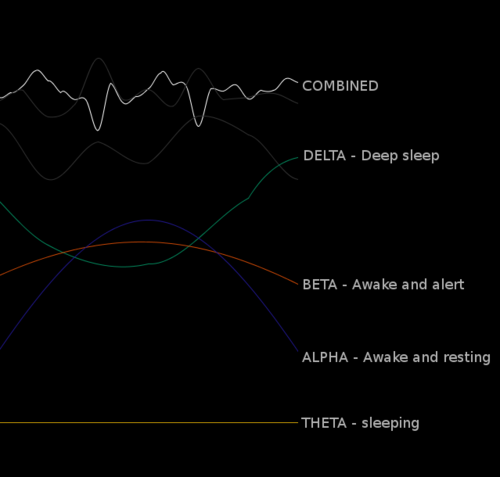 COMBINED

DELTA - Deep sleep

BETA - Awake and alert

ALPHA - Awake and resting

THETA - sleeping